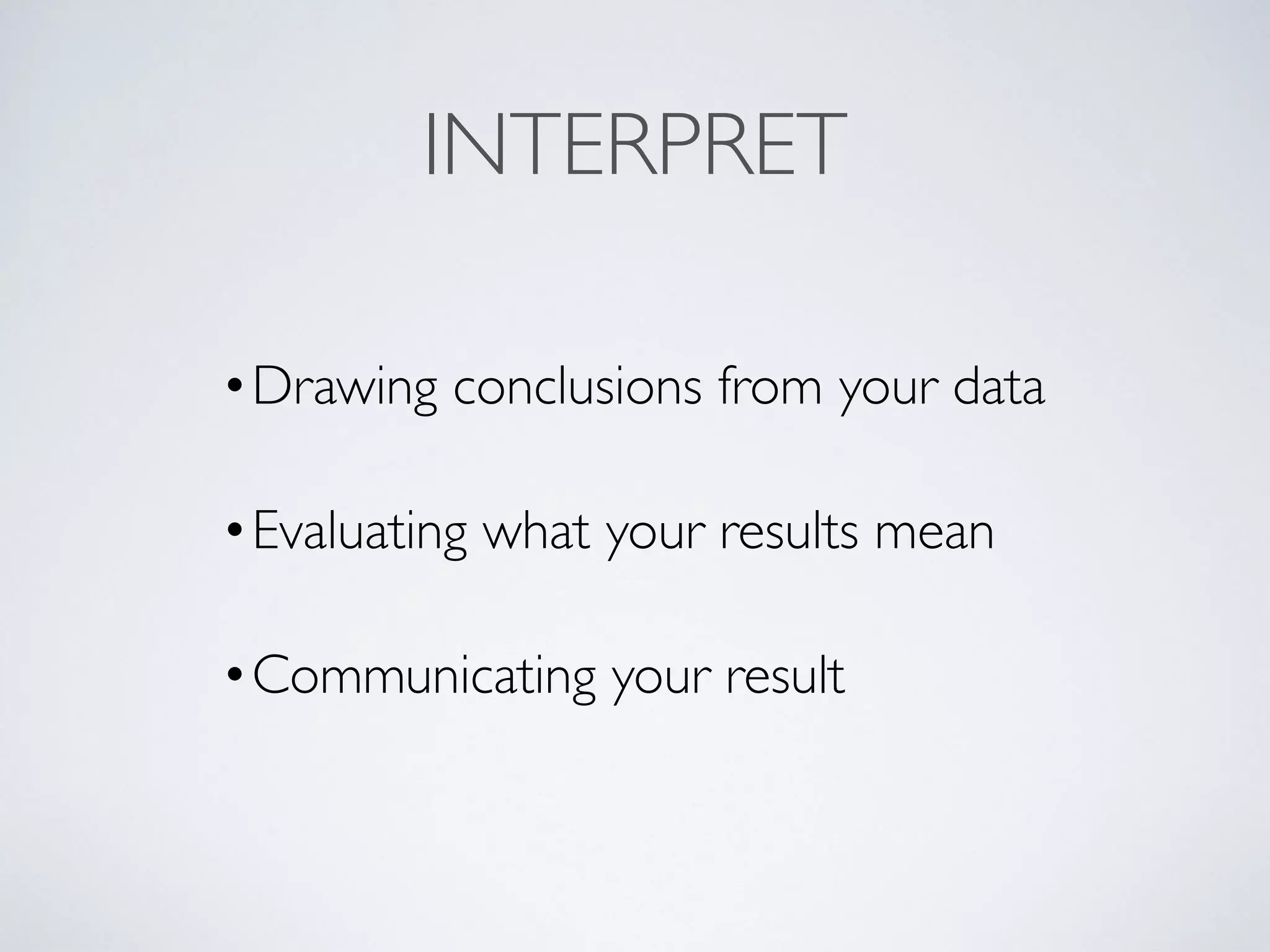 INTERPRET

• Drawing conclusions from your data

• Evaluating what your results mean

• Communicating your result